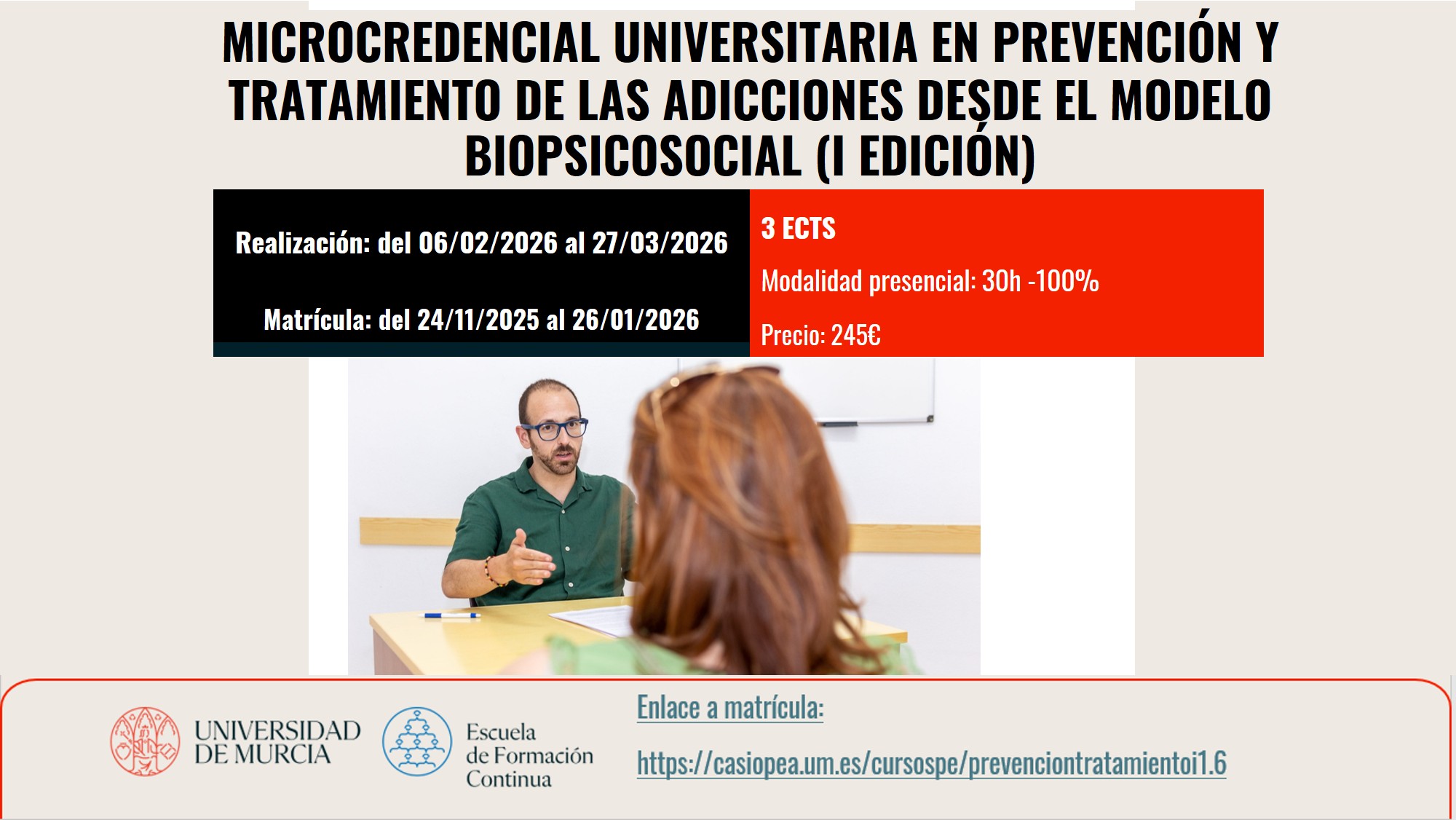 MICROCREDENCIAL UNIVERSITARIA EN PREVENCIÓN Y TRATAMIENTO DE LAS ADICCIONES DESDE EL MODELO BIOPSICOSOCIAL (I EDICIÓN)

Realización: del 06/02/2026 al 27/03/2026

Matrícula: del 24/11/2025 al 26/01/2026

3 ECTS

Modalidad presencial: 30h -100%

Precio: 245€

UNIVERSIDAD DE MURCIA

Escuela de Formación Continua

Enlace a matrícula:

https://casiopea.um.es/cursospe/prevenciontratamientoi1.6